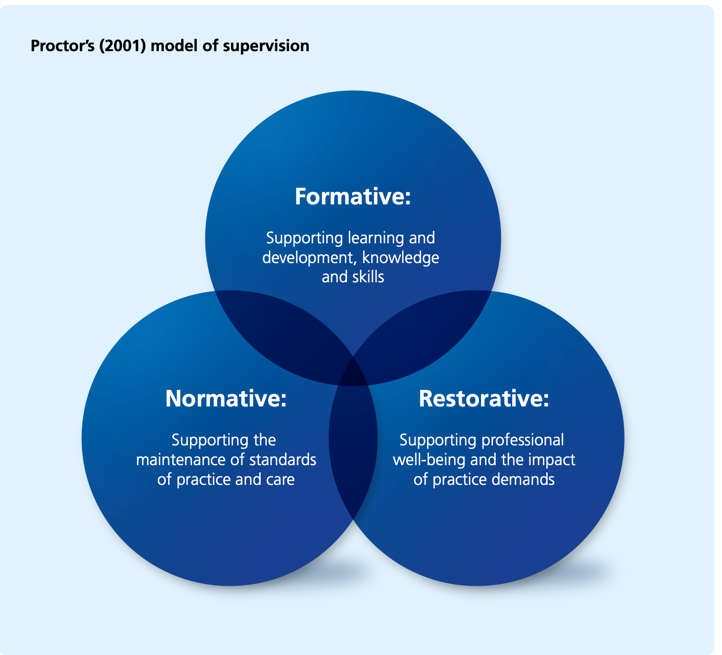 Proctor's (2001) model of supervision

Formative:

Supporting learning and development, knowledge and skills

Normative:

Supporting the maintenance of standards of practice and care

Restorative:

Supporting professional well-being and the impact of practice demands